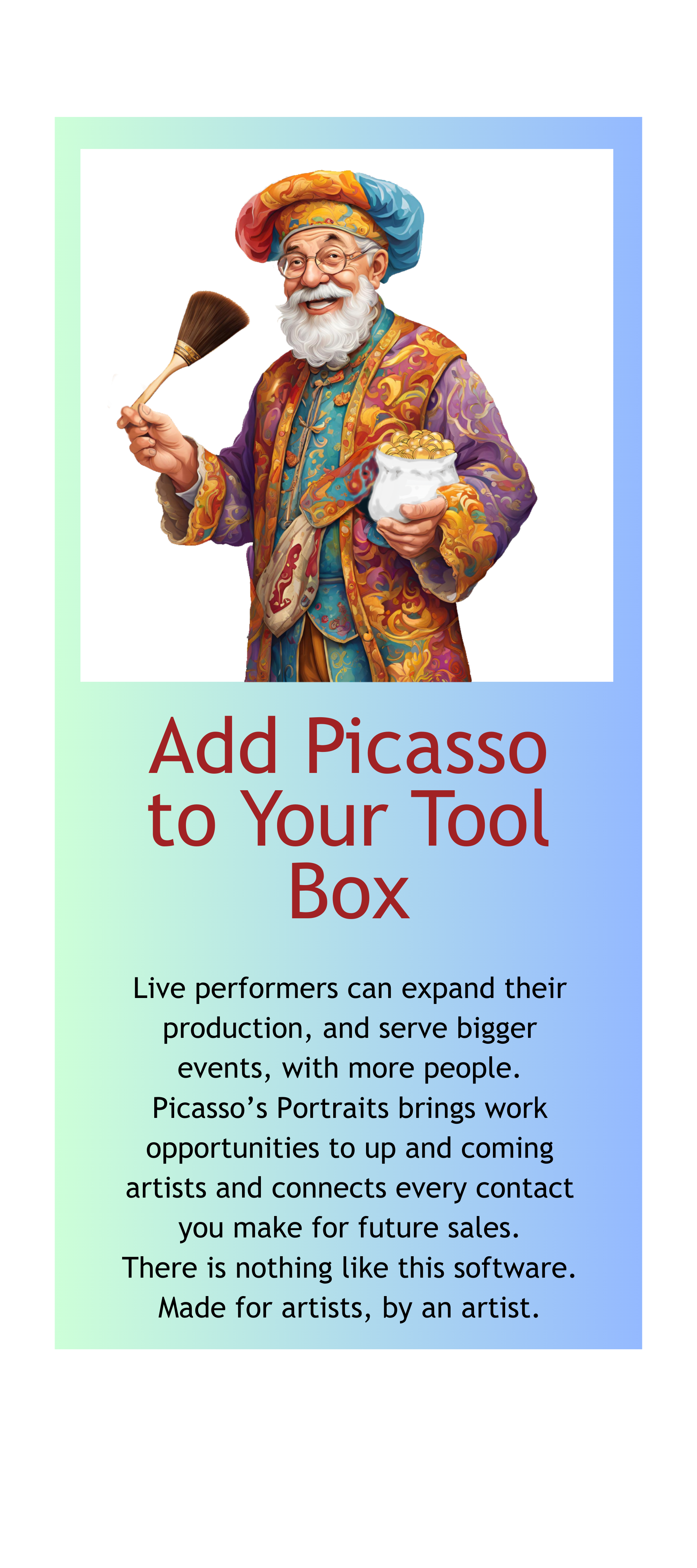 Add Picasso to Your Tool Box

Live performers can expand their production, and serve bigger events, with more people. Picasso’s Portraits brings work opportunities to up and coming artists and connects every contact you make for future sales. There is nothing like this software. Made for artists, by an artist.